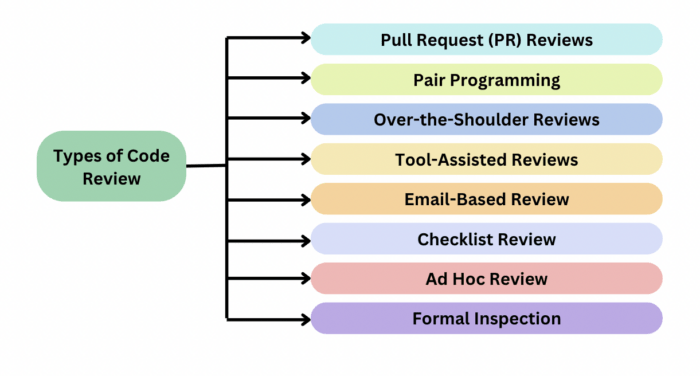 Types of Code Review

Pull Request (PR) Reviews

Pair Programming

Over-the-Shoulder Reviews

Tool-Assisted Reviews

Email-Based Review

Checklist Review

Ad Hoc Review

Formal Inspection